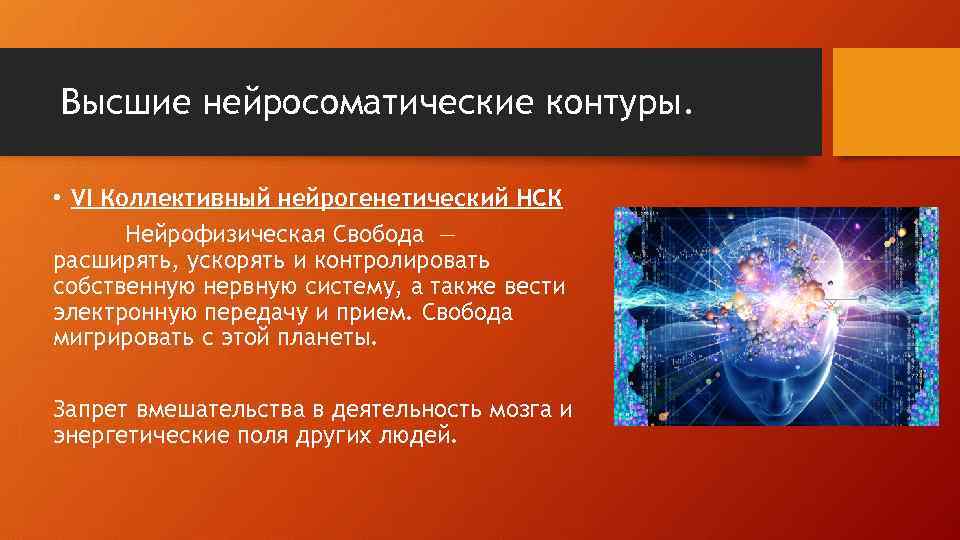 Высшие нейросоматические контуры.

• VI Коллективный нейрогенетический НСК

Нейрофизическая Свобода — расширять, ускорять и контролировать собственную нервную систему, а также вести электронную передачу и прием. Свобода мигрировать с этой планеты.

Запрет вмешательства в деятельность мозга и энергетические поля других людей.